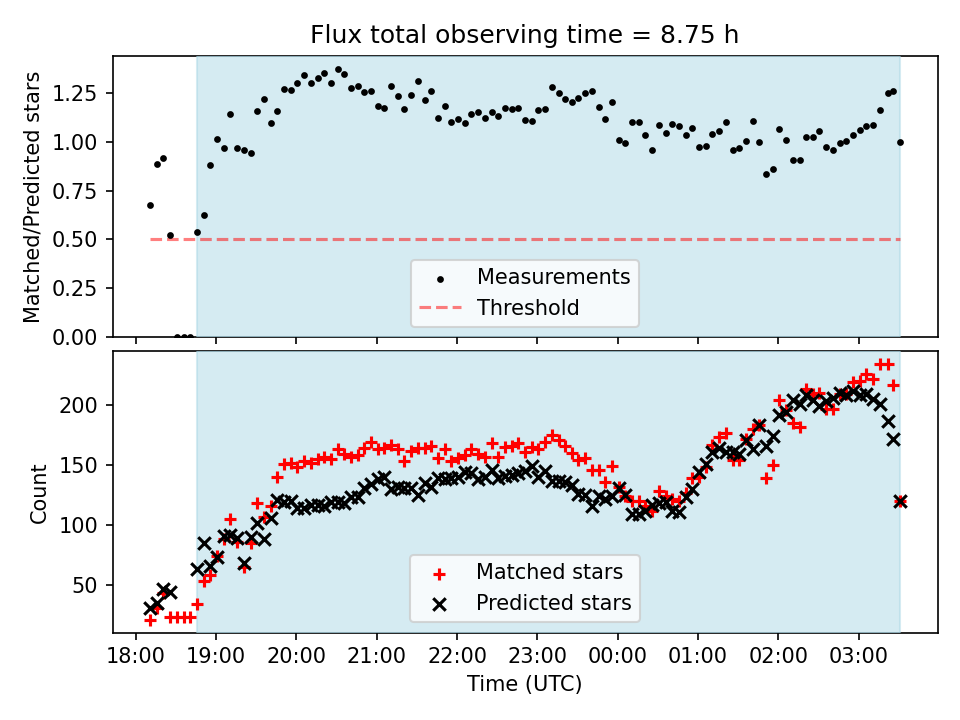 Flux total observing time = 8.75 h

Matched/Predicted stars

1.25
1.00
0.75
0.50
0.25
0.00

Measurements
Threshold

Count

200
150
100
50

Matched stars
Predicted stars

18:00 19:00 20:00 21:00 22:00 23:00 00:00 01:00 02:00 03:00

Time (UTC)